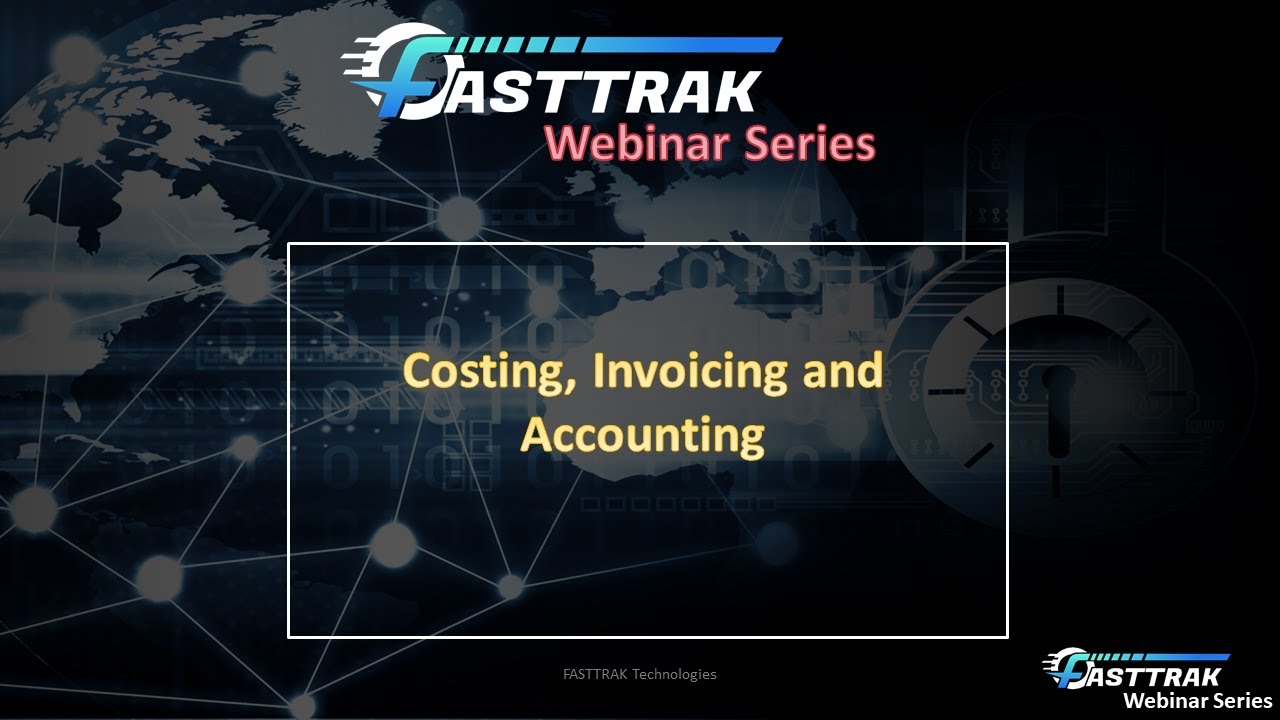 FASTTRAK
Webinar Series

Costing, Invoicing and Accounting

FASTTRAK Technologies

FASTTRAK
Webinar Series